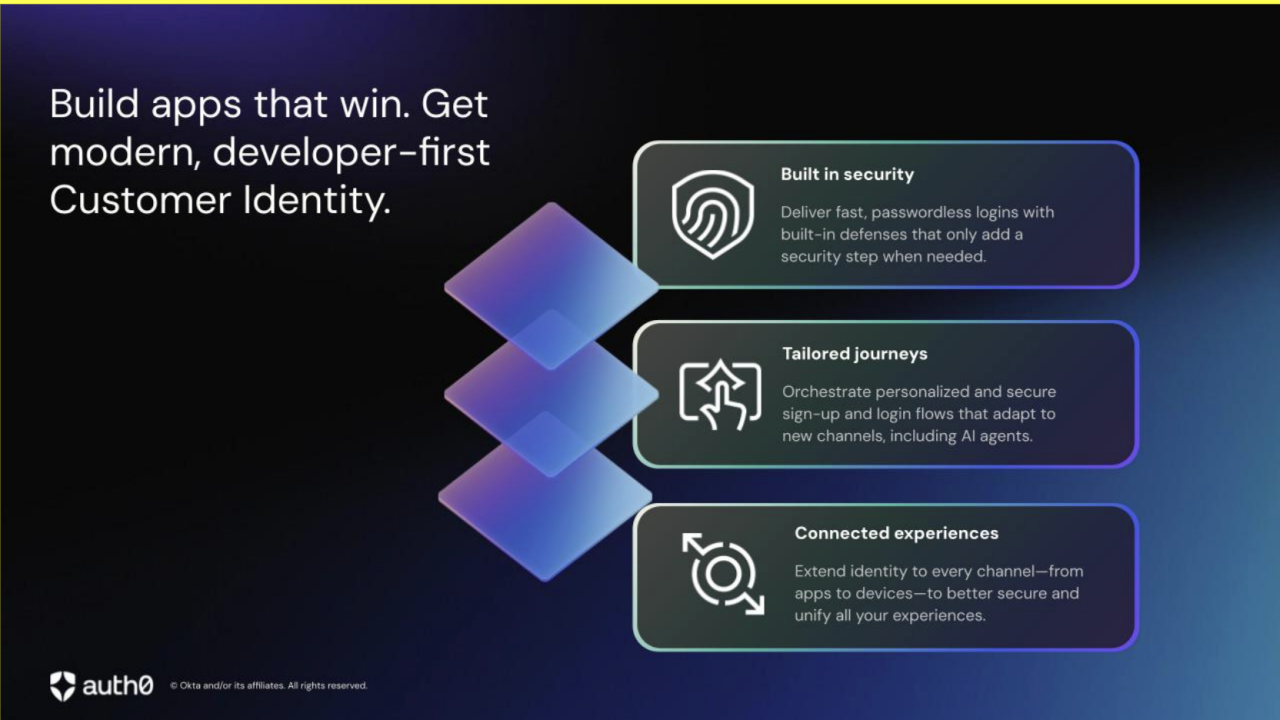 Build apps that win. Get modern, developer-first Customer Identity.

Built in security

Deliver fast, passwordless logins with built-in defenses that only add a security step when needed.

Tailored journeys

Orchestrate personalized and secure sign-up and login flows that adapt to new channels, including AI agents.

Connected experiences

Extend identity to every channel—from apps to devices—to better secure and unify all your experiences.

auth0 © Okta and/or its affiliates. All rights reserved.